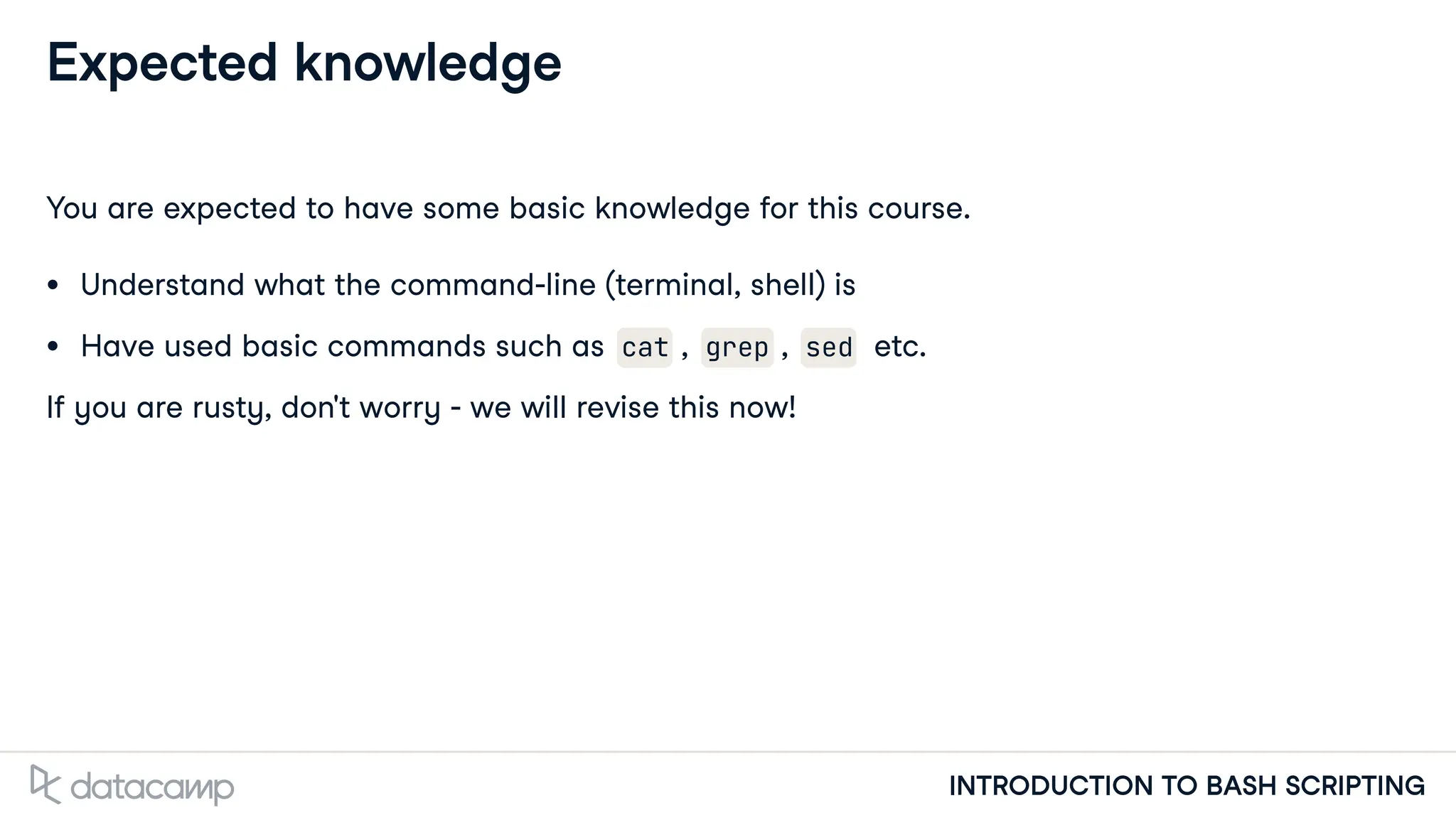 Expected knowledge

You are expected to have some basic knowledge for this course.

- Understand what the command-line (terminal, shell) is
- Have used basic commands such as cat , grep , sed etc.

If you are rusty, don't worry - we will revise this now!

datacamp

INTRODUCTION TO BASH SCRIPTING